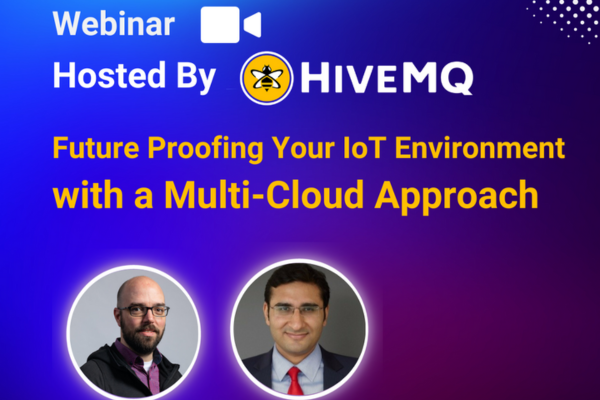 Webinar

Hosted By HIVEMQ

Future Proofing Your IoT Environment with a Multi-Cloud Approach